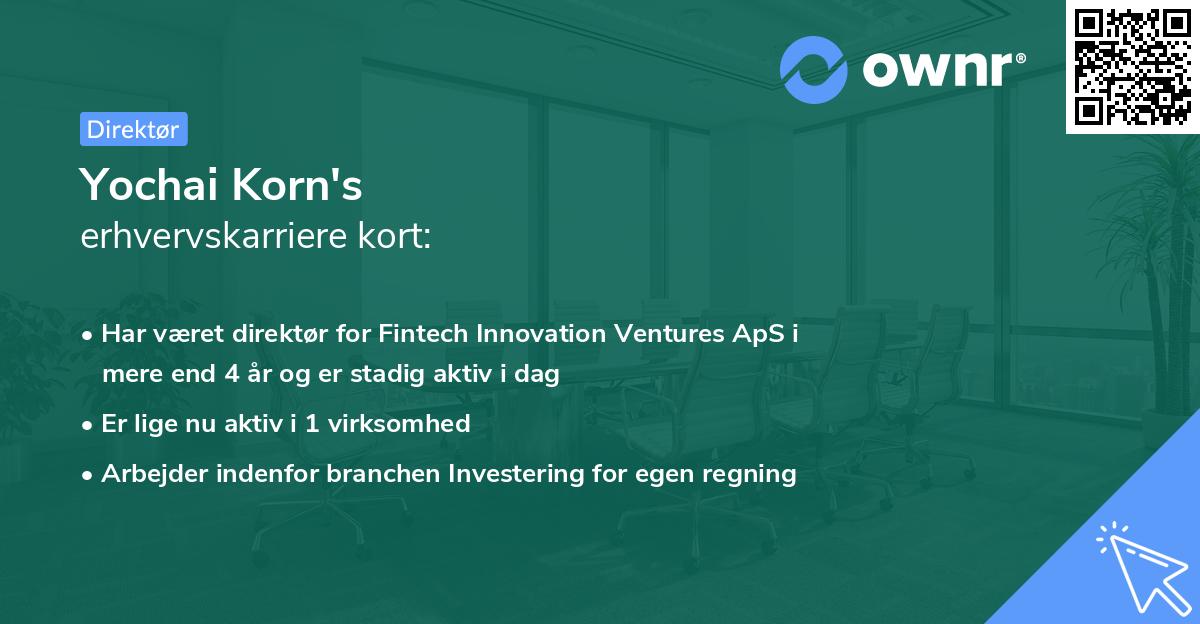 ownr®

Direktør

Yochai Korn's
erhvervskarriere kort:

• Har været direktør for Fintech Innovation Ventures ApS i mere end 4 år og er stadig aktiv i dag
• Er lige nu aktiv i 1 virksomhed
• Arbejder indenfor branchen Investering for egen regning